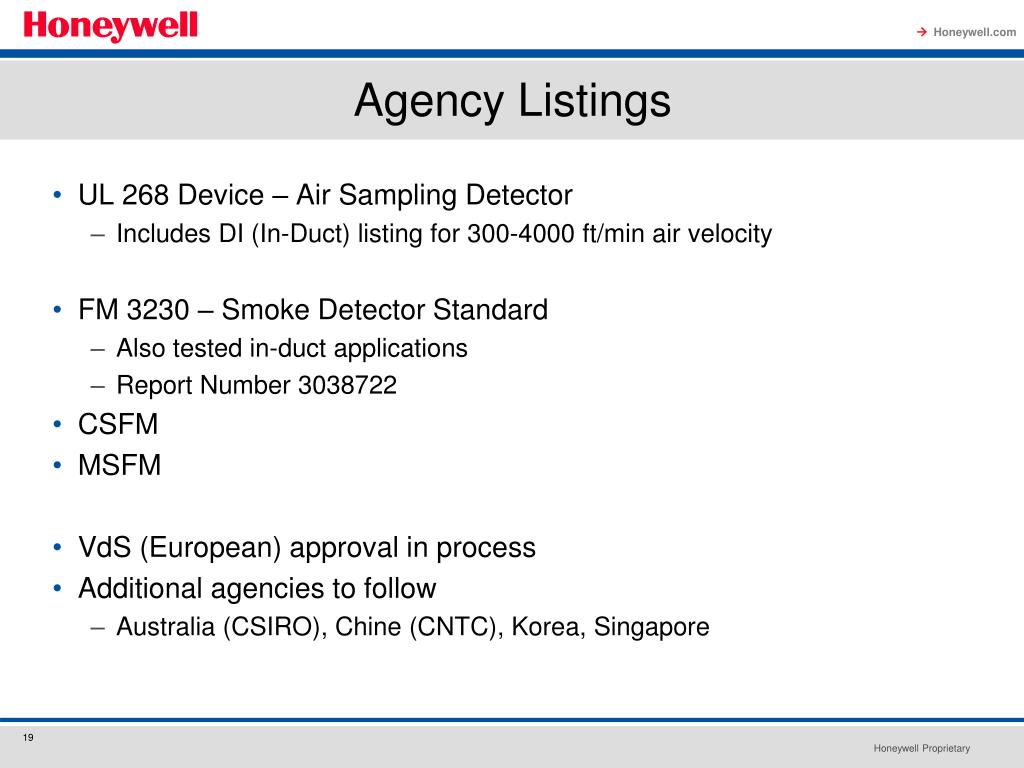 Honeywell

→ Honeywell.com

Agency Listings

• UL 268 Device – Air Sampling Detector
– Includes DI (In-Duct) listing for 300-4000 ft/min air velocity

• FM 3230 – Smoke Detector Standard
– Also tested in-duct applications
– Report Number 3038722
• CSFM
• MSFM

• VdS (European) approval in process
• Additional agencies to follow
– Australia (CSIRO), Chine (CNTC), Korea, Singapore

19

Honeywell Proprietary